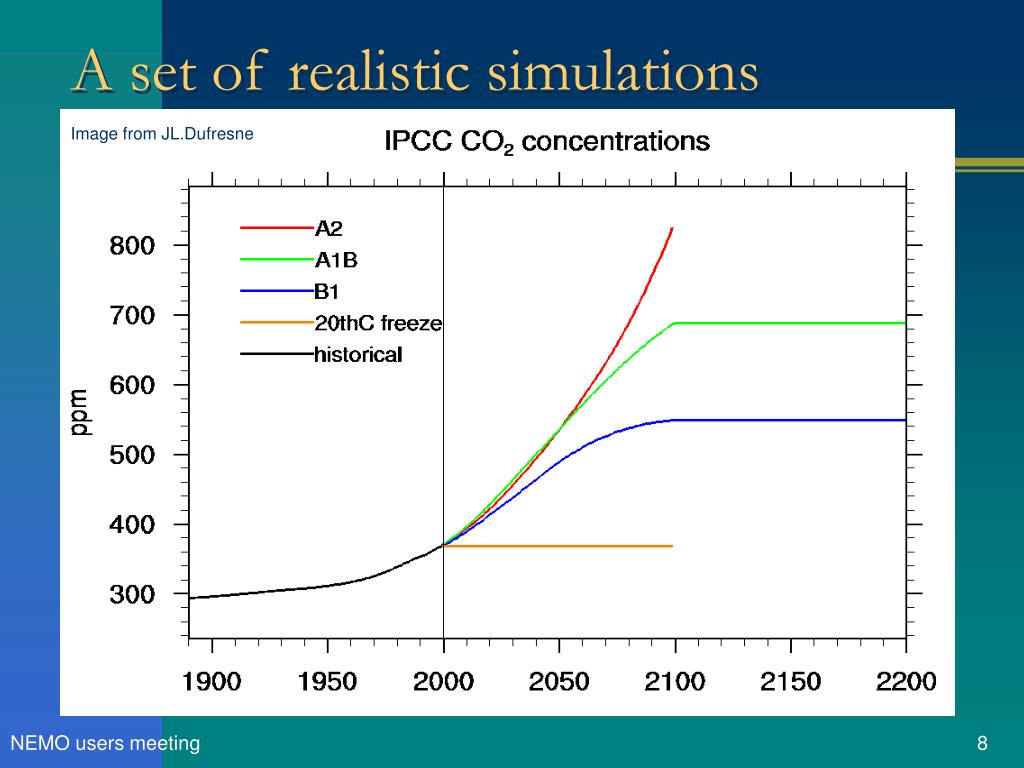 A set of realistic simulations

Image from JL.Dufresne

IPCC $CO_2$ concentrations

A2
A1B
B1
20thC freeze
historical

ppm

800
700
600
500
400
300

1900 1950 2000 2050 2100 2150 2200

NEMO users meeting

8